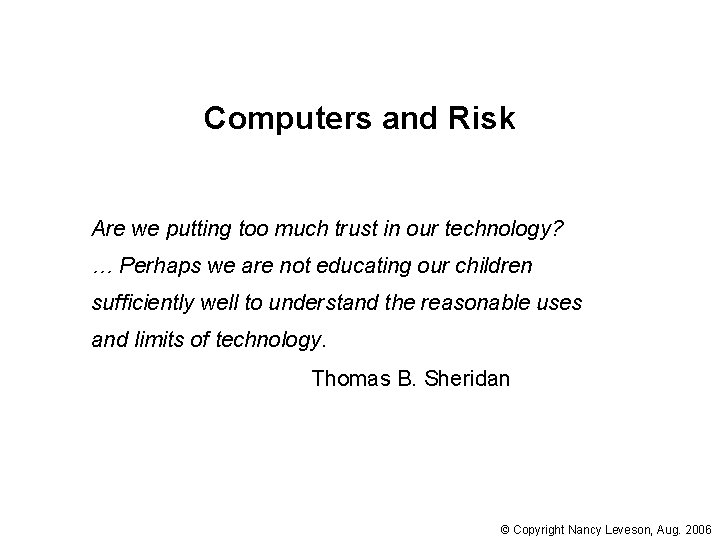 Computers and Risk

Are we putting too much trust in our technology? … Perhaps we are not educating our children sufficiently well to understand the reasonable uses and limits of technology.

Thomas B. Sheridan

© Copyright Nancy Leveson, Aug. 2006